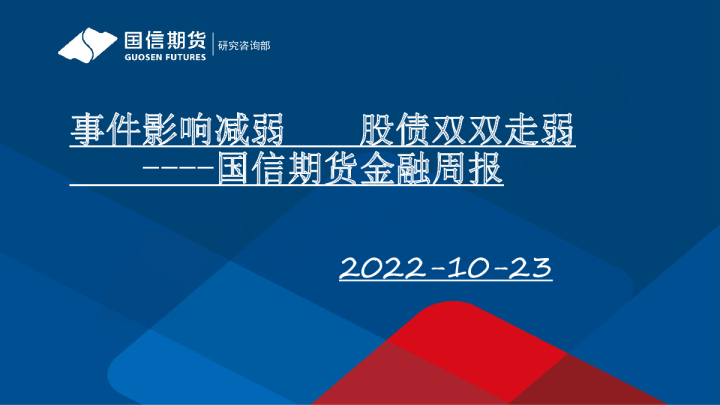 国信期货
GUOSEN FUTURES
研究咨询部

事件影响减弱　　股债双双走弱
-----国信期货金融周报

2022-10-23